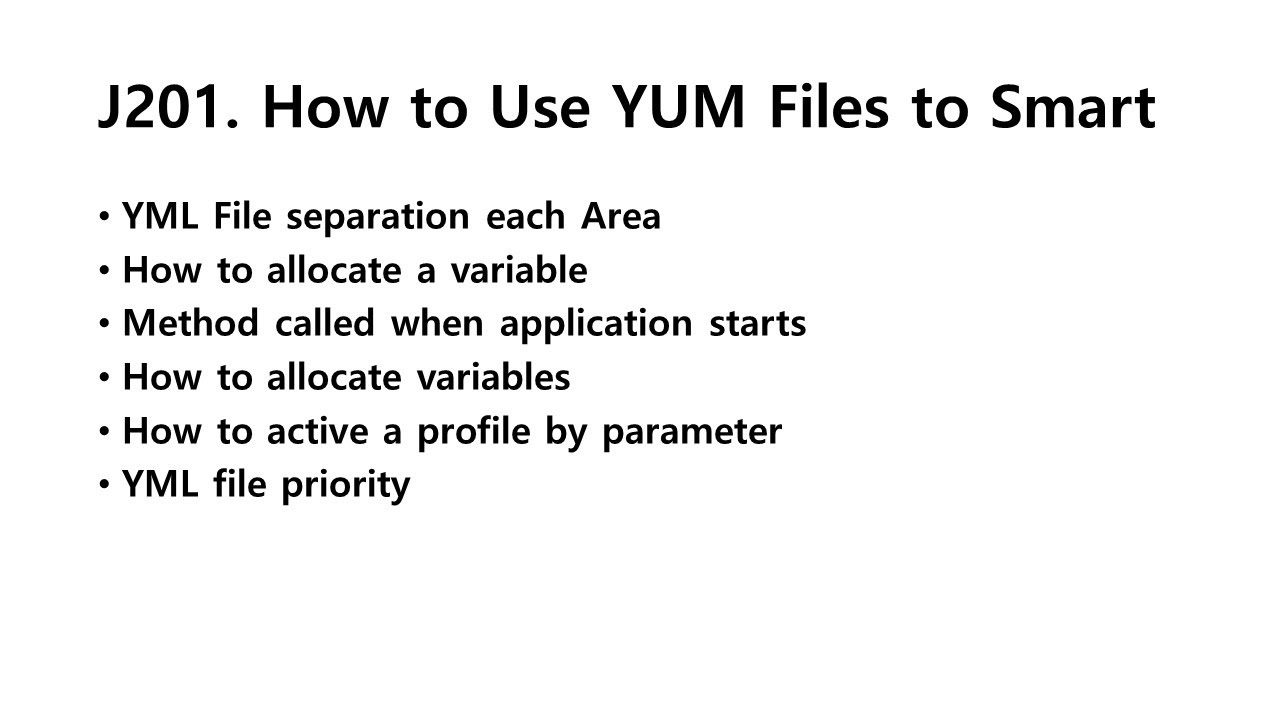 J201. How to Use YUM Files to Smart

• YML File separation each Area
• How to allocate a variable
• Method called when application starts
• How to allocate variables
• How to active a profile by parameter
• YML file priority